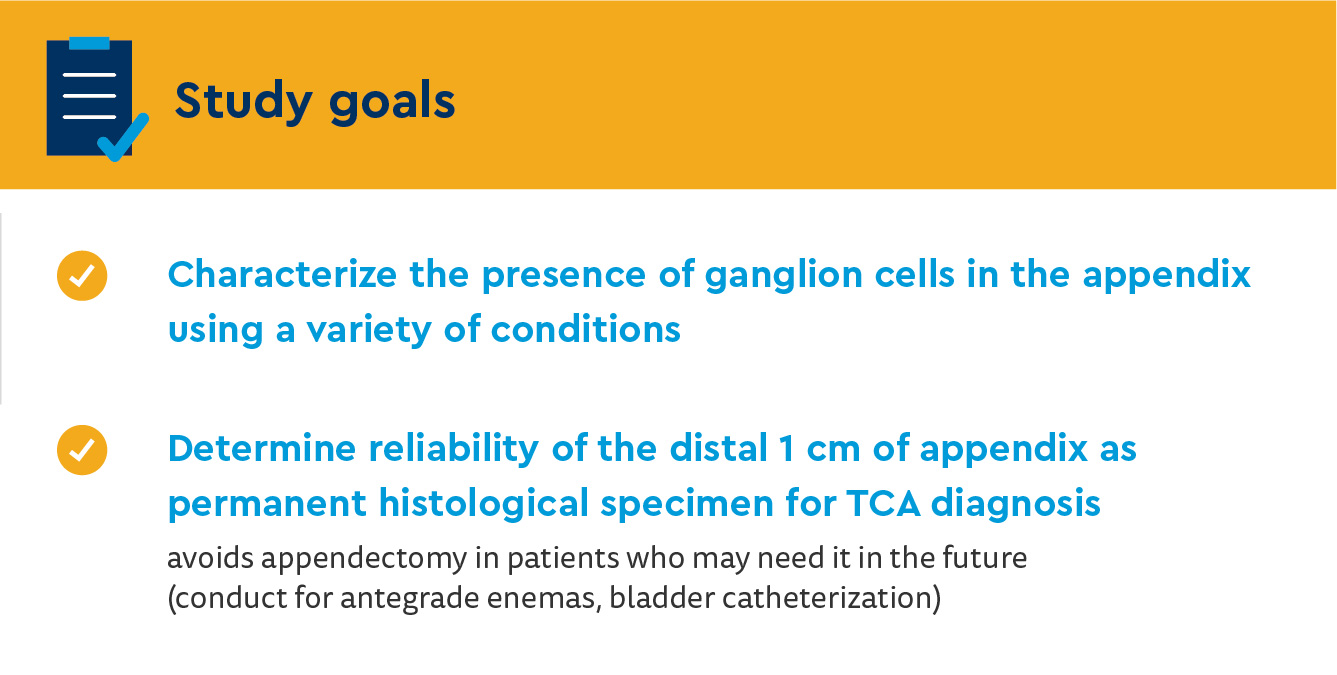 Study goals

Characterize the presence of ganglion cells in the appendix using a variety of conditions

Determine reliability of the distal 1 cm of appendix as permanent histological specimen for TCA diagnosis
avoids appendectomy in patients who may need it in the future (conduct for antegrade enemas, bladder catheterization)